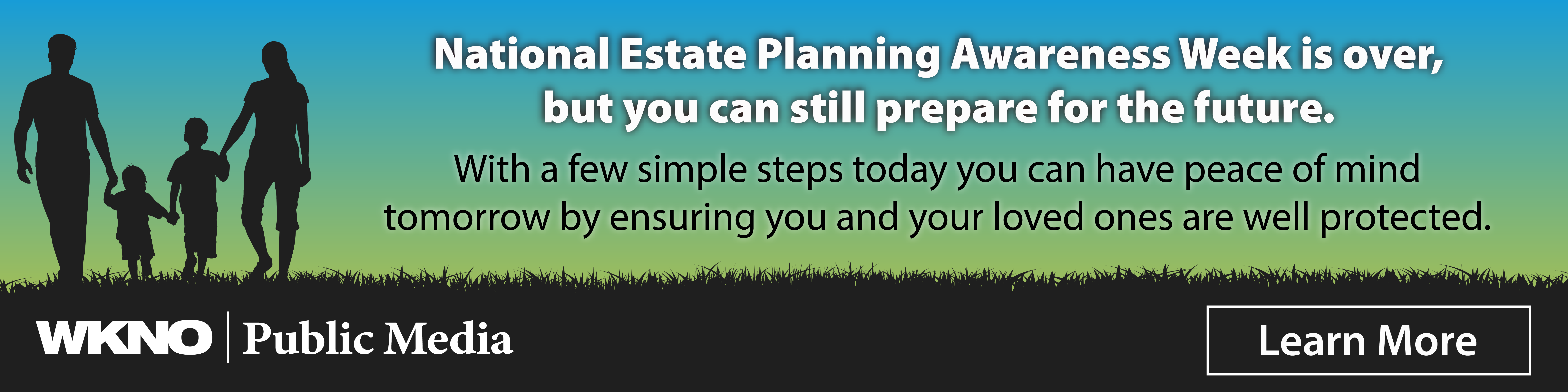 National Estate Planning Awareness Week is over, but you can still prepare for the future.

With a few simple steps today you can have peace of mind tomorrow by ensuring you and your loved ones are well protected.

WKNO | Public Media

Learn More